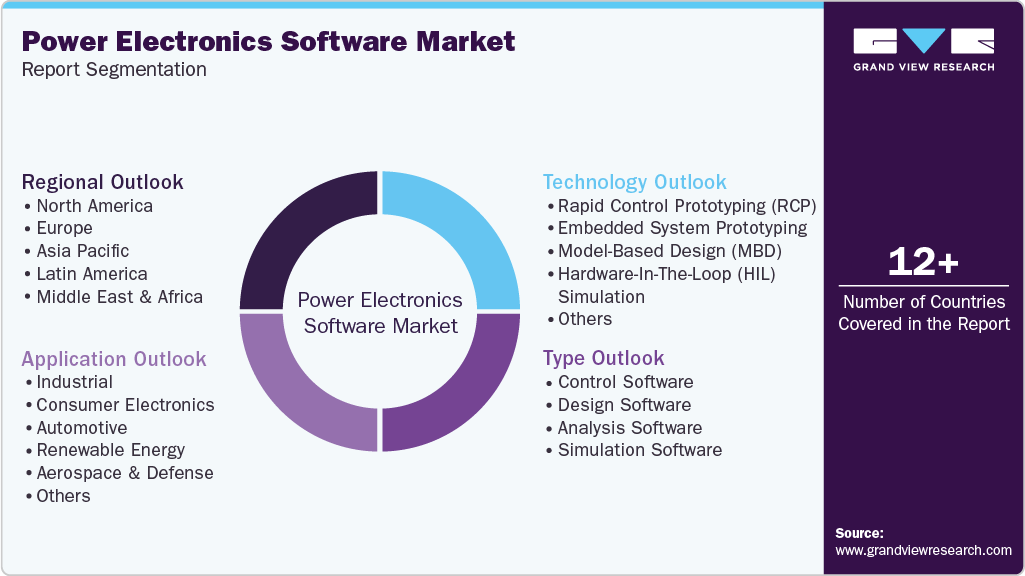 Power Electronics Software Market
Report Segmentation

GRAND VIEW RESEARCH

Regional Outlook
• North America
• Europe
• Asia Pacific
• Latin America
• Middle East & Africa

Application Outlook
• Industrial
• Consumer Electronics
• Automotive
• Renewable Energy
• Aerospace & Defense
• Others

Power Electronics Software Market

Technology Outlook
• Rapid Control Prototyping (RCP)
• Embedded System Prototyping
• Model-Based Design (MBD)
• Hardware-In-The-Loop (HIL) Simulation
• Others

Type Outlook
• Control Software
• Design Software
• Analysis Software
• Simulation Software

12+
Number of Countries Covered in the Report

Source:
www.grandviewresearch.com